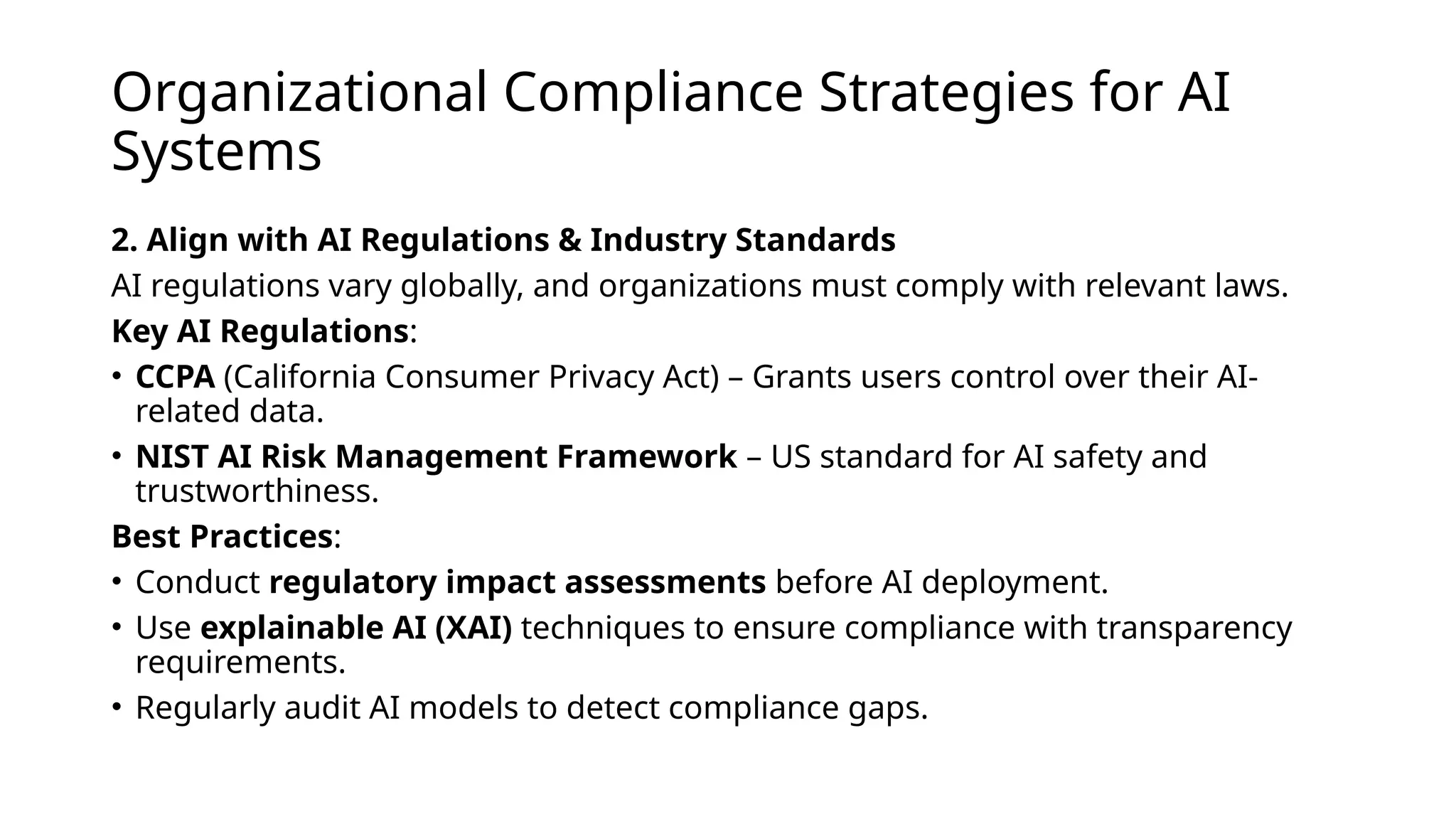 Organizational Compliance Strategies for AI Systems

2. Align with AI Regulations & Industry Standards

AI regulations vary globally, and organizations must comply with relevant laws.

Key AI Regulations:

• CCPA (California Consumer Privacy Act) – Grants users control over their AI-related data.
• NIST AI Risk Management Framework – US standard for AI safety and trustworthiness.

Best Practices:

• Conduct regulatory impact assessments before AI deployment.
• Use explainable AI (XAI) techniques to ensure compliance with transparency requirements.
• Regularly audit AI models to detect compliance gaps.